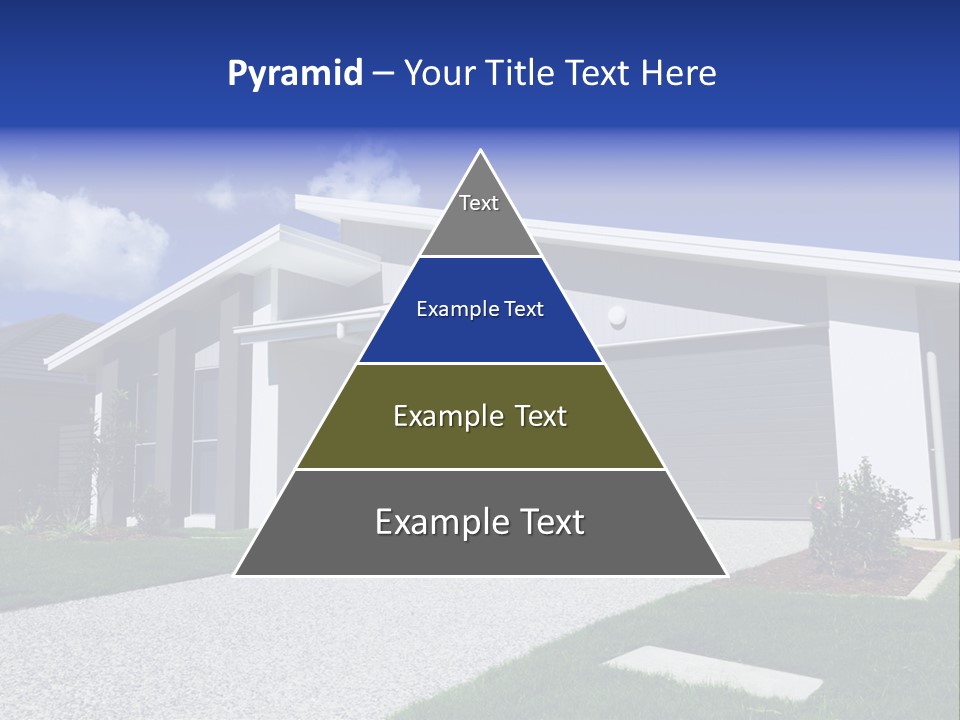 Pyramid – Your Title Text Here

Text

Example Text

Example Text

Example Text